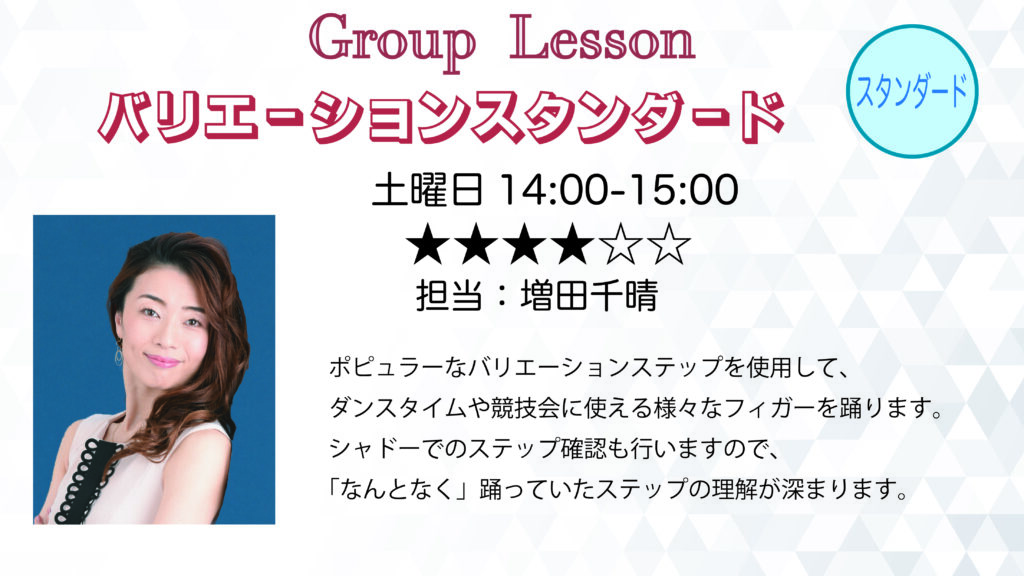 Group Lesson
バリエーションスタンダード

スタンダード

土曜日 14:00-15:00
★★★★☆☆
担当：増田千晴

ポピュラーなバリエーションステップを使用して、
ダンスタイムや競技会に使える様々なフィガーを踊ります。
シャドーでのステップ確認も行いますので、
「なんとなく」踊っていたステップの理解が深まります。